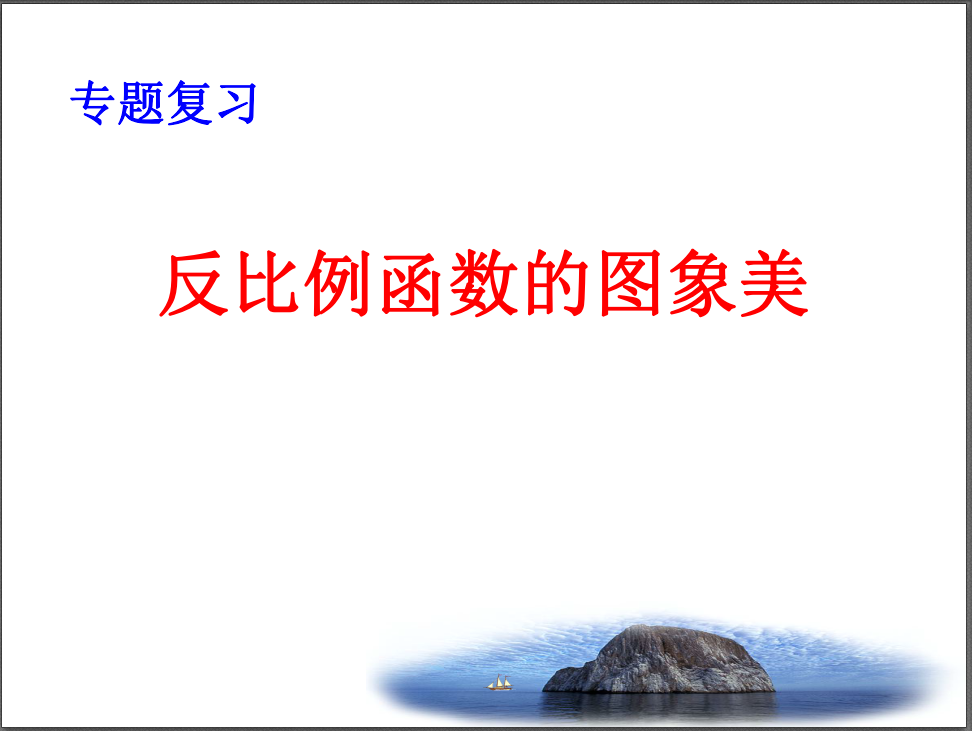 专题复习

反比例函数的图象美